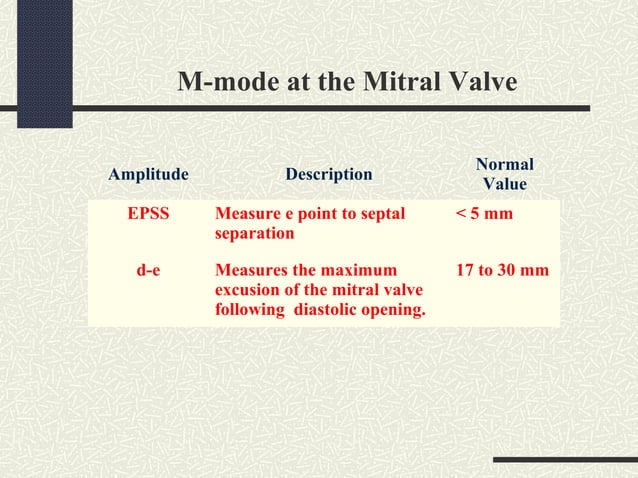 M-mode at the Mitral Valve

| Amplitude | Description | Normal Value |
|---|---|---|
| EPSS | Measure e point to septal separation | < 5 mm |
| d-e | Measures the maximum excusion of the mitral valve following diastolic opening. | 17 to 30 mm |